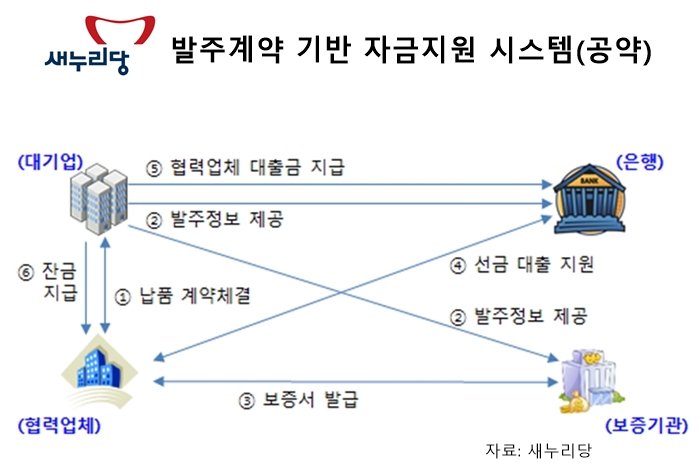 새누리당

발주계약 기반 자금지원 시스템(공약)

(대기업)

⑤ 협력업체 대출금 지급

(은행)

BANK

② 발주정보 제공

⑥ 잔금 지급

① 납품 계약체결

④ 선금 대출 지원

② 발주정보 제공

③ 보증서 발급

(협력업체)

(보증기관)

자료: 새누리당